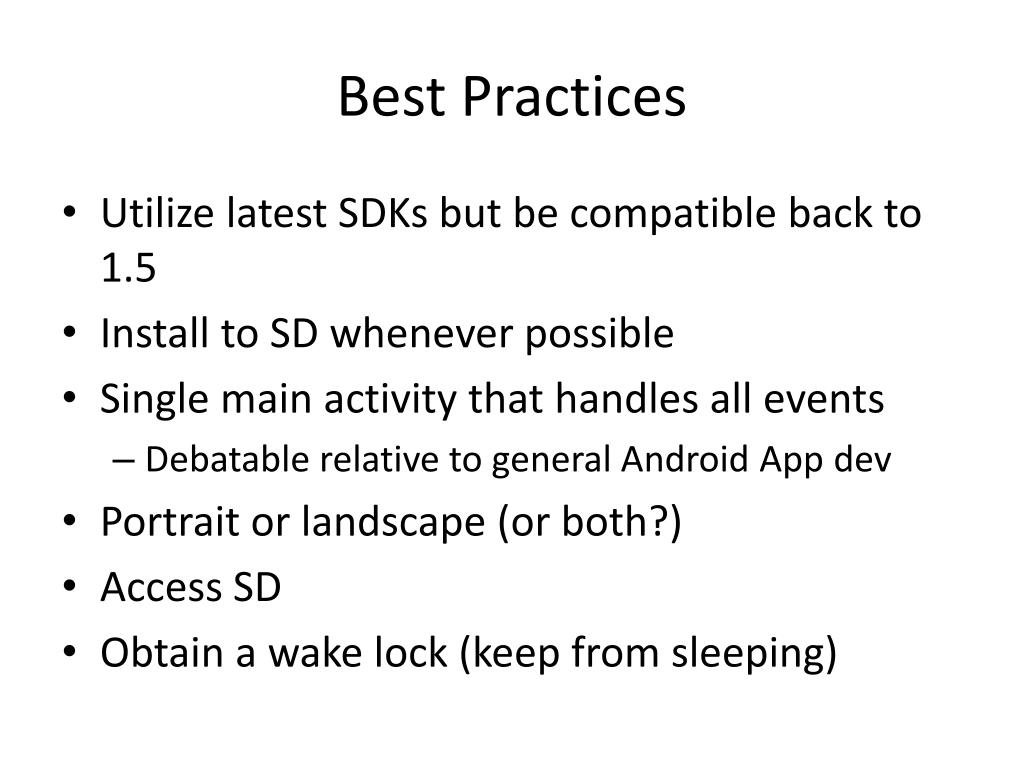 Best Practices

• Utilize latest SDKs but be compatible back to 1.5
• Install to SD whenever possible
• Single main activity that handles all events
– Debatable relative to general Android App dev
• Portrait or landscape (or both?)
• Access SD
• Obtain a wake lock (keep from sleeping)